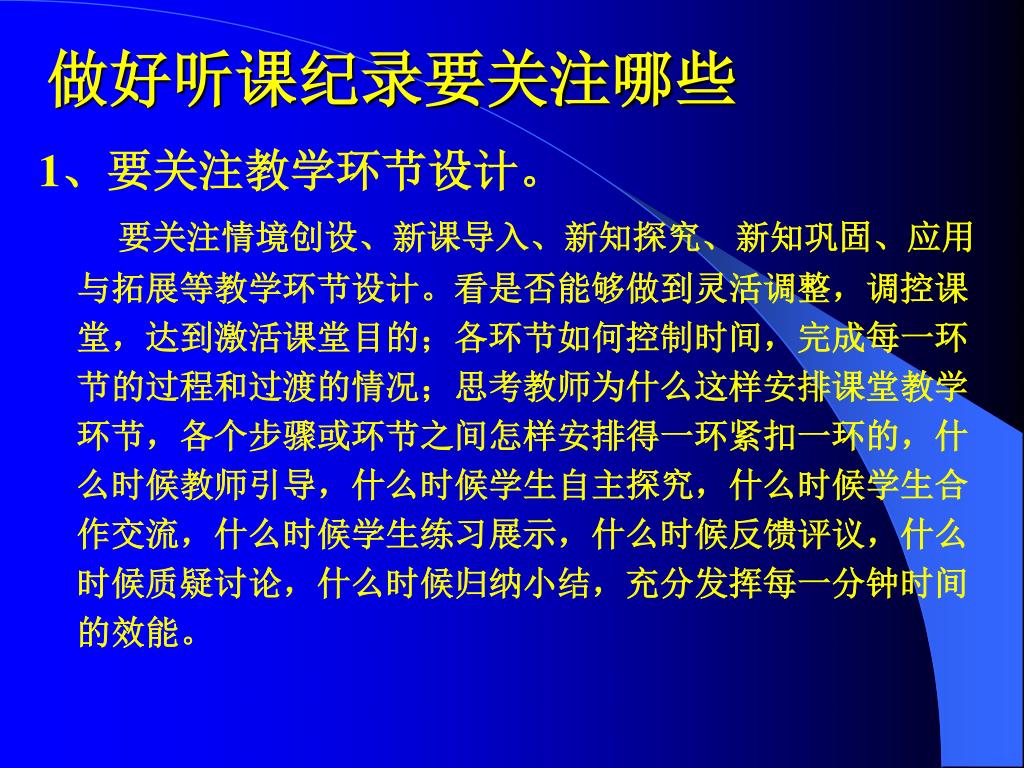 做好听课纪录要关注哪些

1、要关注教学环节设计。

要关注情境创设、新课导入、新知探究、新知巩固、应用与拓展等教学环节设计。看是否能够做到灵活调整，调控课堂，达到激活课堂目的；各环节如何控制时间，完成每一环节的过程和过渡的情况；思考教师为什么这样安排课堂教学环节，各个步骤或环节之间怎样安排得一环紧扣一环的，什么时候教师引导，什么时候学生自主探究，什么时候学生合作交流，什么时候学生练习展示，什么时候反馈评议，什么时候质疑讨论，什么时候归纳小结，充分发挥每一分钟时间的效能。